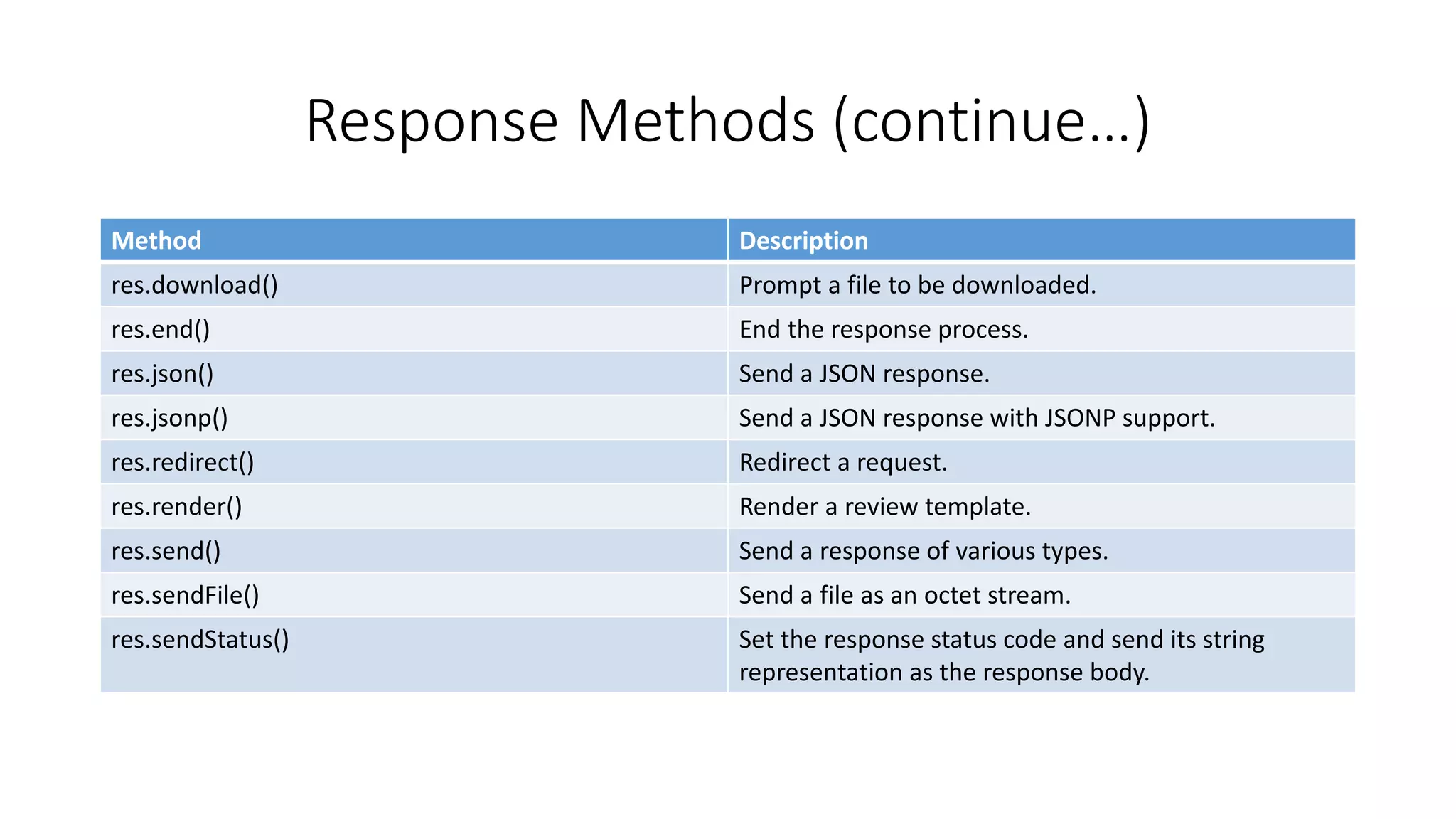 Response Methods (continue...)

| Method | Description |
|---|---|
| res.download() | Prompt a file to be downloaded. |
| res.end() | End the response process. |
| res.json() | Send a JSON response. |
| res.jsonp() | Send a JSON response with JSONP support. |
| res.redirect() | Redirect a request. |
| res.render() | Render a review template. |
| res.send() | Send a response of various types. |
| res.sendFile() | Send a file as an octet stream. |
| res.sendStatus() | Set the response status code and send its string representation as the response body. |